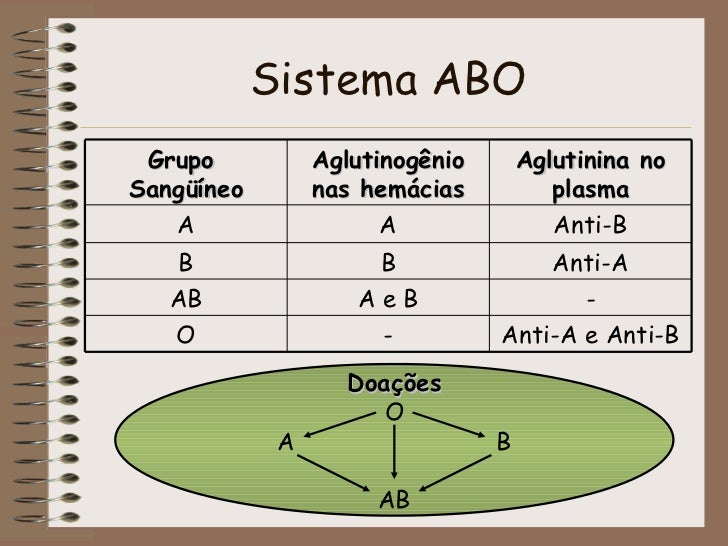 Sistema ABO

| Grupo Sangüíneo | Aglutinogênio nas hemácias | Aglutinina no plasma |
|---|---|---|
| A | A | Anti-B |
| B | B | Anti-A |
| AB | A e B | - |
| O | - | Anti-A e Anti-B |

Doações
O
A
B
AB